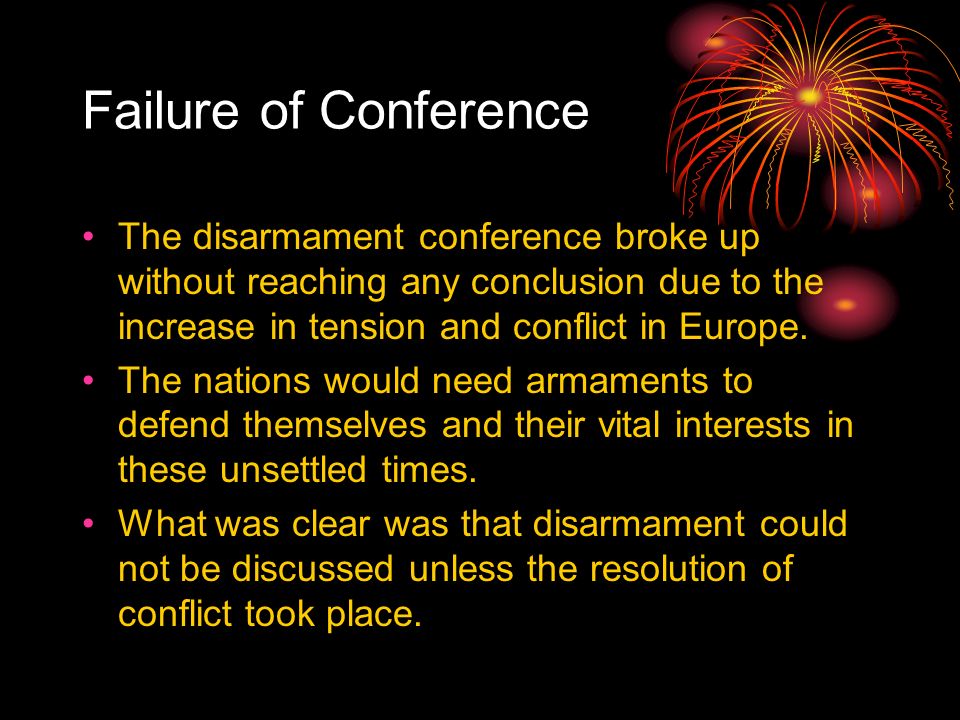 Failure of Conference

• The disarmament conference broke up without reaching any conclusion due to the increase in tension and conflict in Europe.
• The nations would need armaments to defend themselves and their vital interests in these unsettled times.
• What was clear was that disarmament could not be discussed unless the resolution of conflict took place.